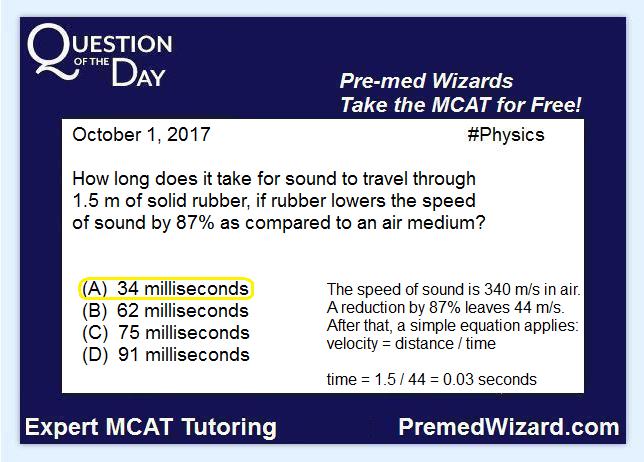 QUESTION OF THE DAY

Pre-med Wizards
Take the MCAT for Free!

October 1, 2017 #Physics

How long does it take for sound to travel through 1.5 m of solid rubber, if rubber lowers the speed of sound by 87% as compared to an air medium?

(A) 34 milliseconds
(B) 62 milliseconds
(C) 75 milliseconds
(D) 91 milliseconds

The speed of sound is 340 m/s in air. A reduction by 87% leaves 44 m/s. After that, a simple equation applies: velocity = distance / time

time = 1.5 / 44 = 0.03 seconds

Expert MCAT Tutoring PremedWizard.com